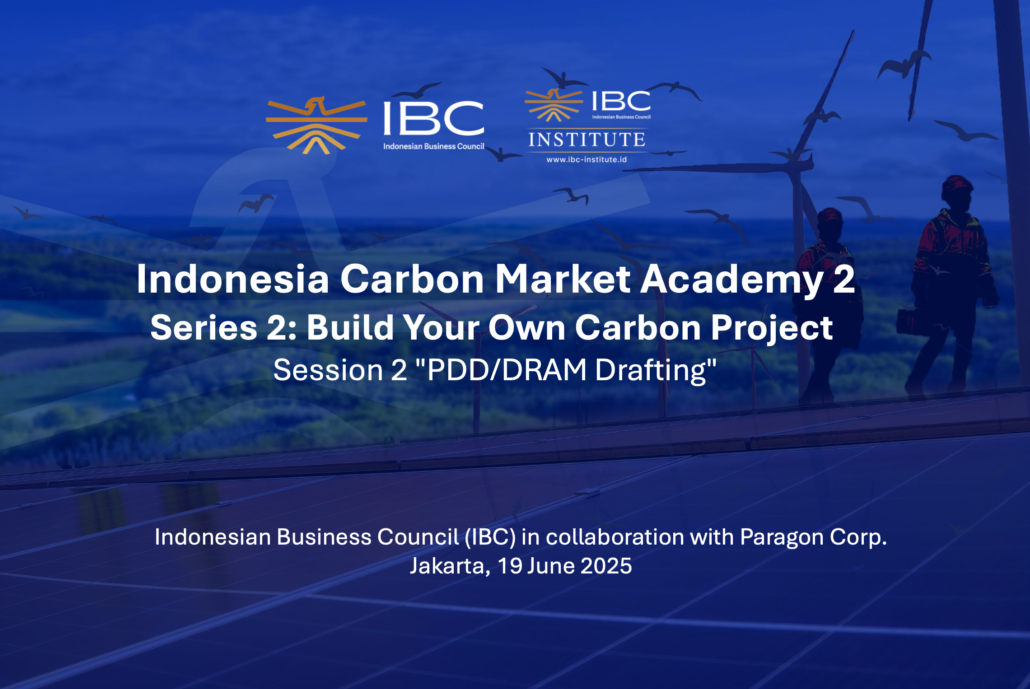 IBC
Indonesian Business Council

IBC
Indonesian Business Council
INSTITUTE
www.ibc-institute.id

Indonesia Carbon Market Academy 2
Series 2: Build Your Own Carbon Project
Session 2 "PDD/DRAM Drafting"

Indonesian Business Council (IBC) in collaboration with Paragon Corp.
Jakarta, 19 June 2025